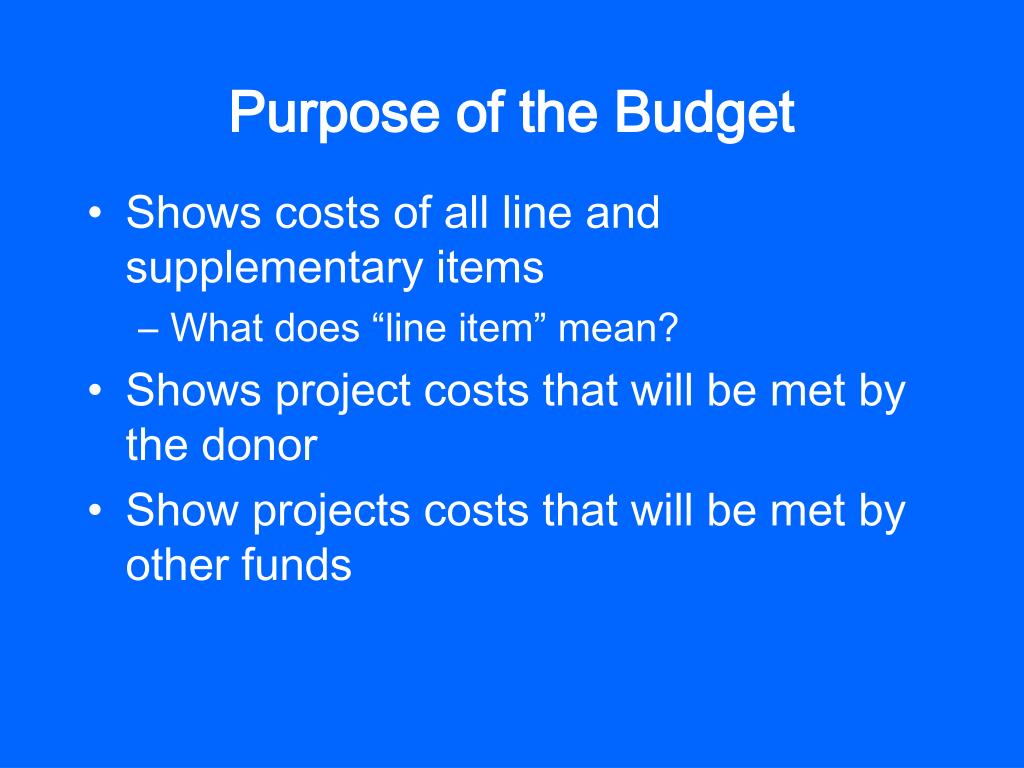 Purpose of the Budget

• Shows costs of all line and supplementary items
– What does “line item” mean?
• Shows project costs that will be met by the donor
• Show projects costs that will be met by other funds